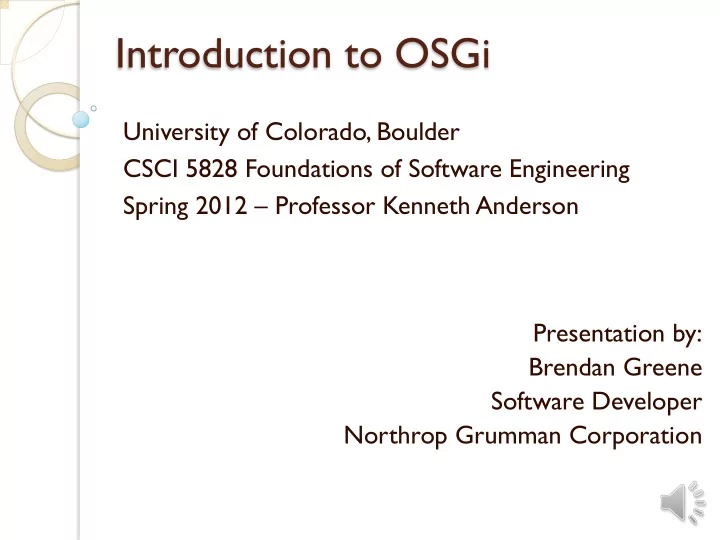 Introduction to OSGi

University of Colorado, Boulder
CSCI 5828 Foundations of Software Engineering
Spring 2012 – Professor Kenneth Anderson

Presentation by:
Brendan Greene
Software Developer
Northrop Grumman Corporation